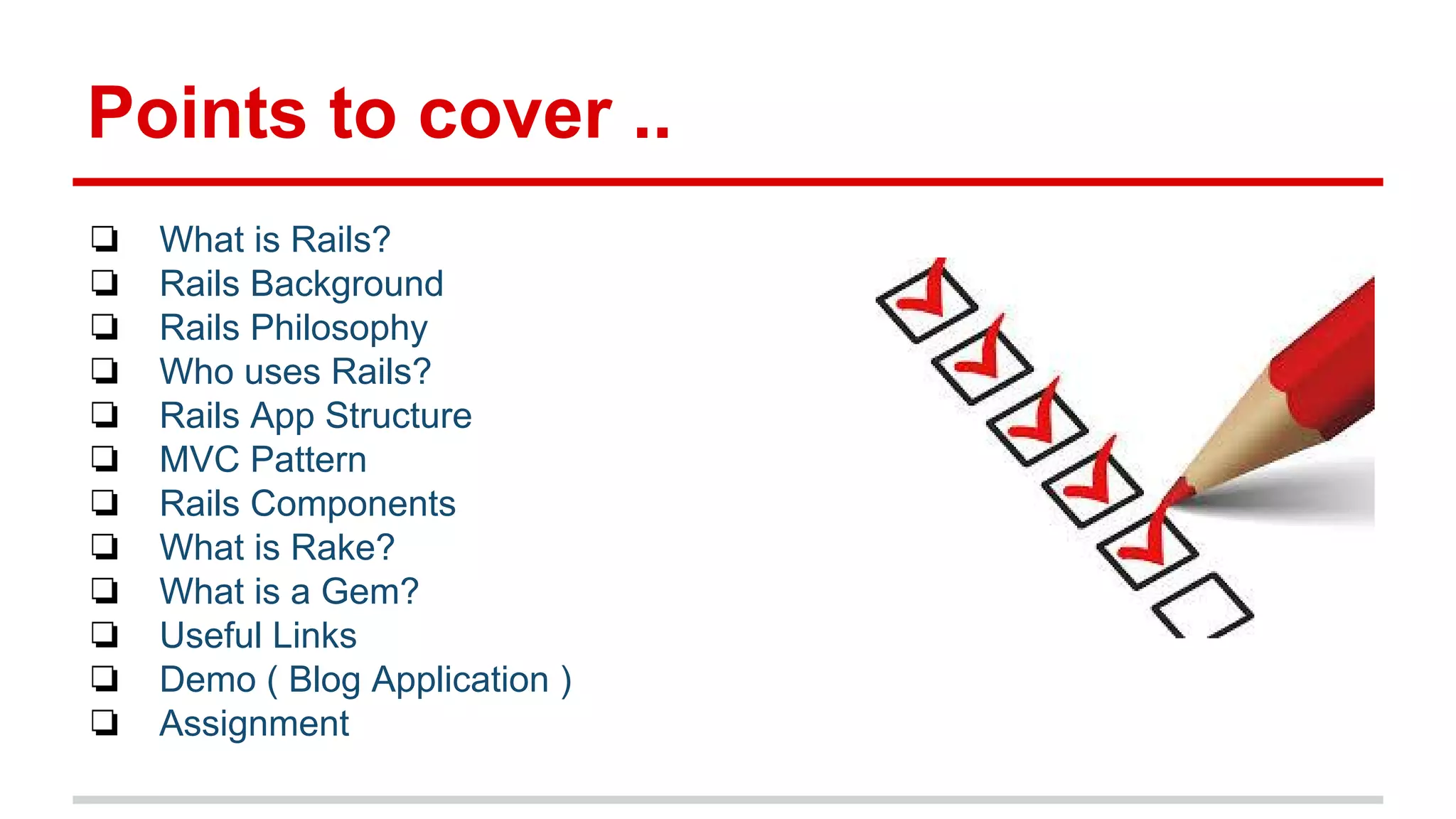 Points to cover ..

❏ What is Rails?
❏ Rails Background
❏ Rails Philosophy
❏ Who uses Rails?
❏ Rails App Structure
❏ MVC Pattern
❏ Rails Components
❏ What is Rake?
❏ What is a Gem?
❏ Useful Links
❏ Demo ( Blog Application )
❏ Assignment